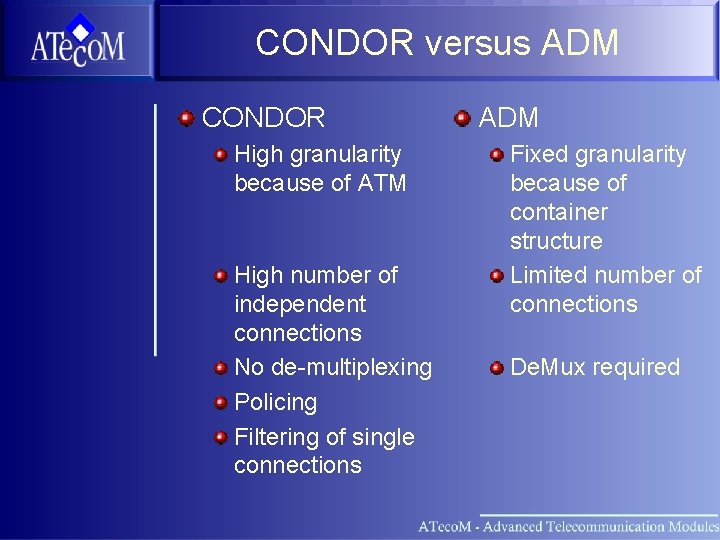 ATecoM

CONDOR versus ADM

CONDOR

High granularity because of ATM

High number of independent connections

No de-multiplexing

Policing

Filtering of single connections

ADM

Fixed granularity because of container structure

Limited number of connections

DeMux required

ATecoM - Advanced Telecommunication Modules